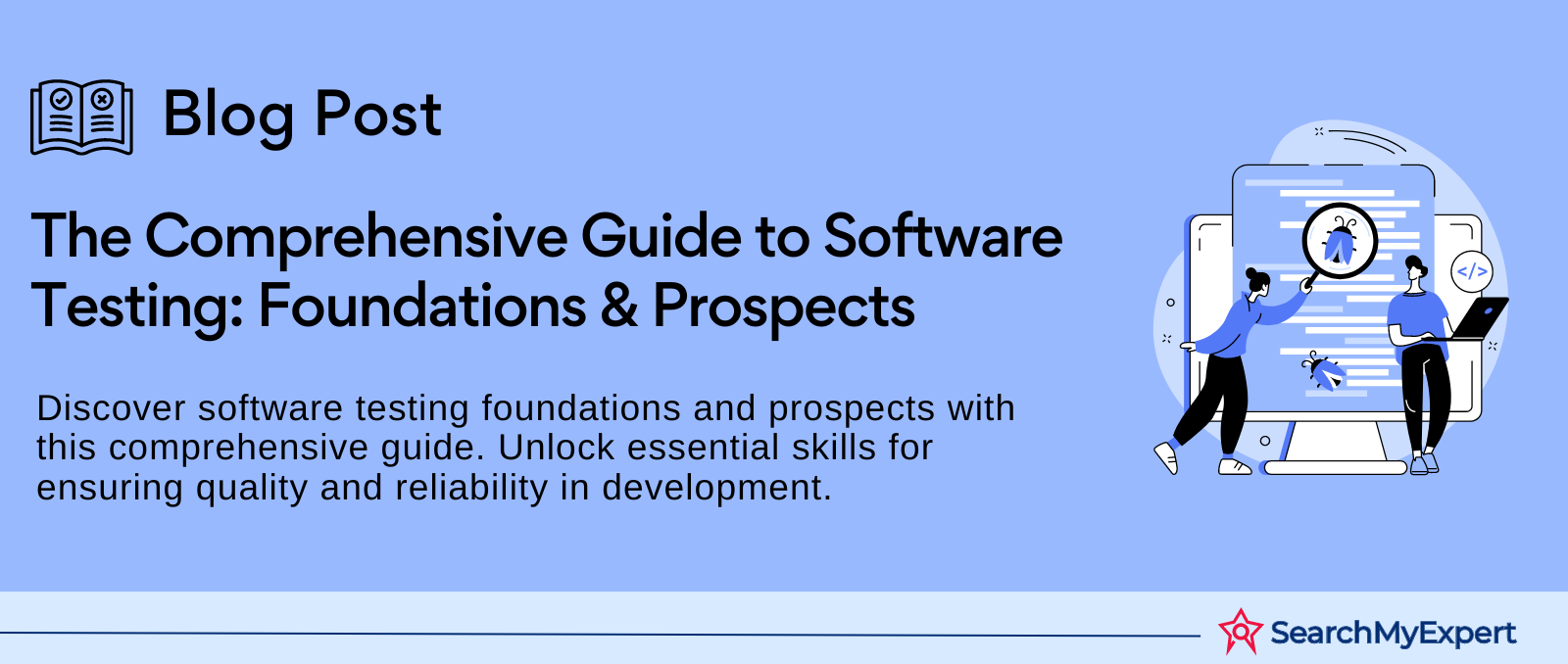 Blog Post

The Comprehensive Guide to Software Testing: Foundations & Prospects

Discover software testing foundations and prospects with this comprehensive guide. Unlock essential skills for ensuring quality and reliability in development.

</>

SearchMyExpert